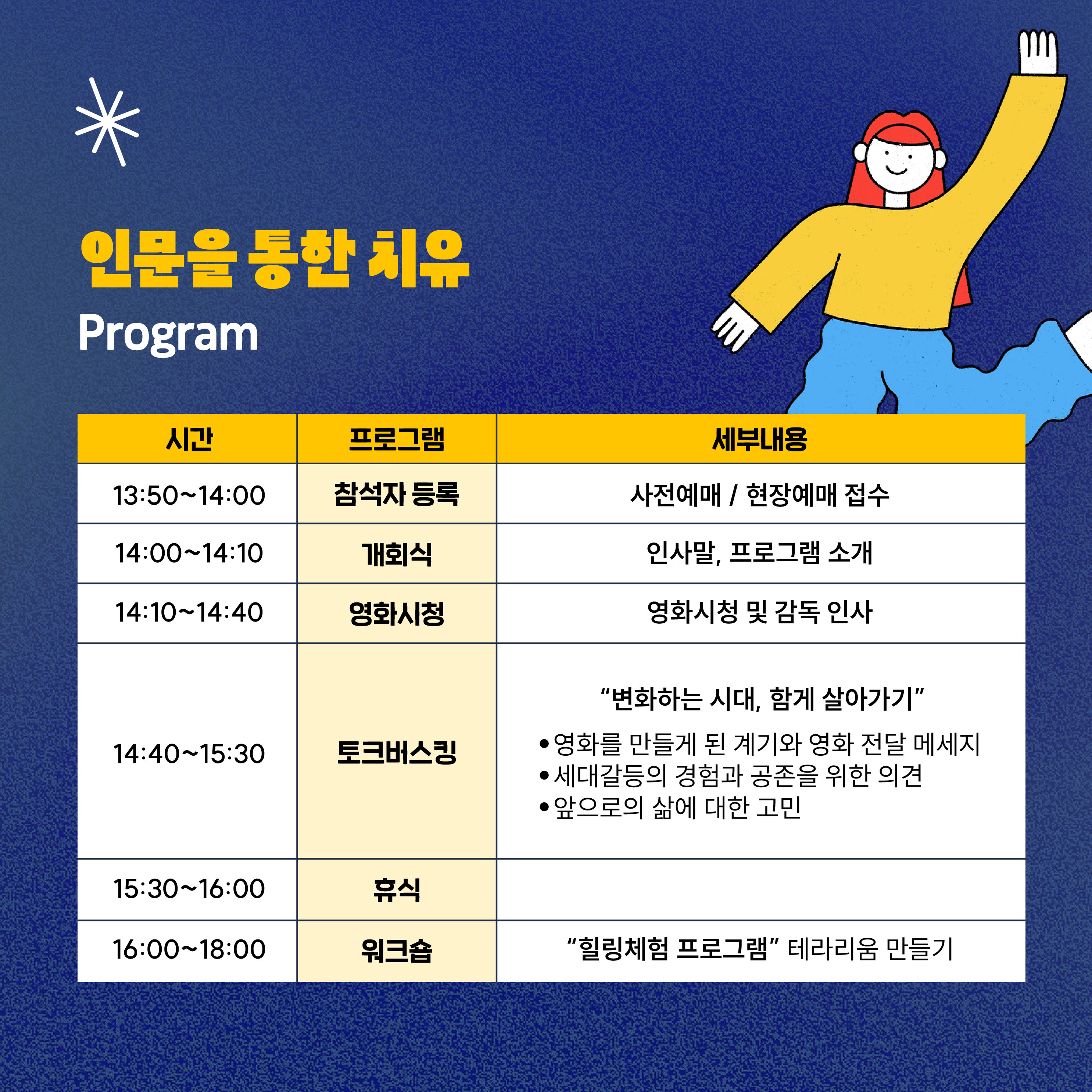 인문을 통한 치유
Program

| 시간 | 프로그램 | 세부내용 |
|---|---|---|
| 13:50~14:00 | 참석자 등록 | 사전예매 / 현장예매 접수 |
| 14:00~14:10 | 개회식 | 인사말, 프로그램 소개 |
| 14:10~14:40 | 영화시청 | 영화시청 및 감독 인사 |
| 14:40~15:30 | 토크버스킹 | “변화하는 시대, 함게 살아가기” •영화를 만들게 된 계기와 영화 전달 메세지 •세대갈등의 경험과 공존을 위한 의견 •앞으로의 삶에 대한 고민 |
| 15:30~16:00 | 휴식 | |
| 16:00~18:00 | 워크숍 | “힐링체험 프로그램” 테라리움 만들기 |